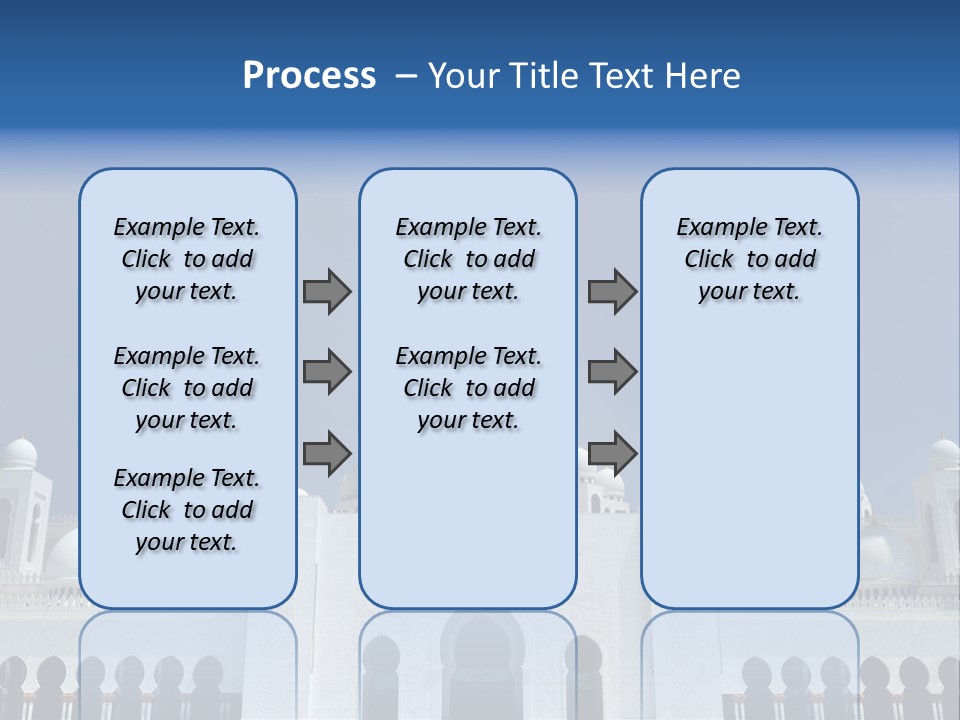 Process – Your Title Text Here

Example Text. Click to add your text.

Example Text. Click to add your text.

Example Text. Click to add your text.

Example Text. Click to add your text.

Example Text. Click to add your text.

Example Text. Click to add your text.